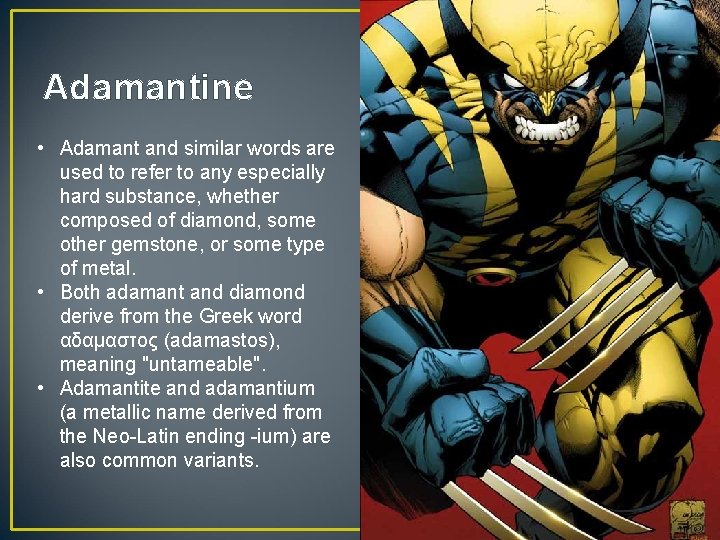 Adamantine

• Adamant and similar words are used to refer to any especially hard substance, whether composed of diamond, some other gemstone, or some type of metal.
• Both adamant and diamond derive from the Greek word αδαμαστος (adamastos), meaning "untameable".
• Adamantite and adamantium (a metallic name derived from the Neo-Latin ending -ium) are also common variants.